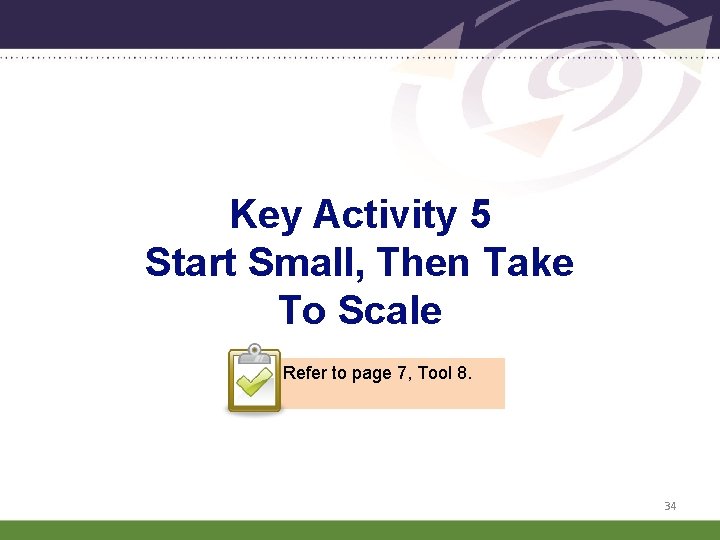 Key Activity 5
Start Small, Then Take To Scale

Refer to page 7, Tool 8.

34